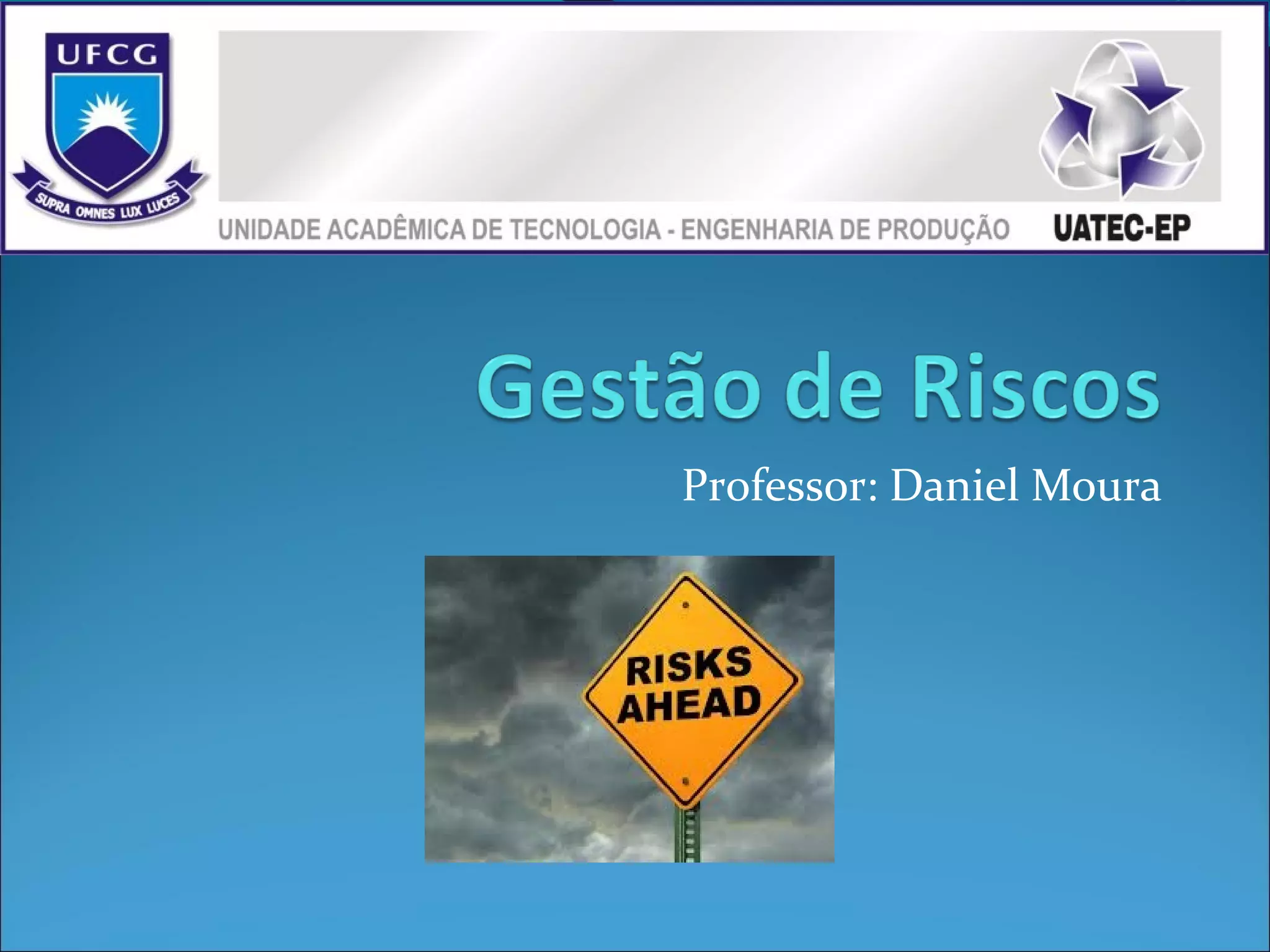 UFCG

SUPRA OMNES LUX LUCES

UNIDADE ACADÊMICA DE TECNOLOGIA - ENGENHARIA DE PRODUÇÃO

UATEC-EP

Gestão de Riscos

Professor: Daniel Moura

RISKS AHEAD